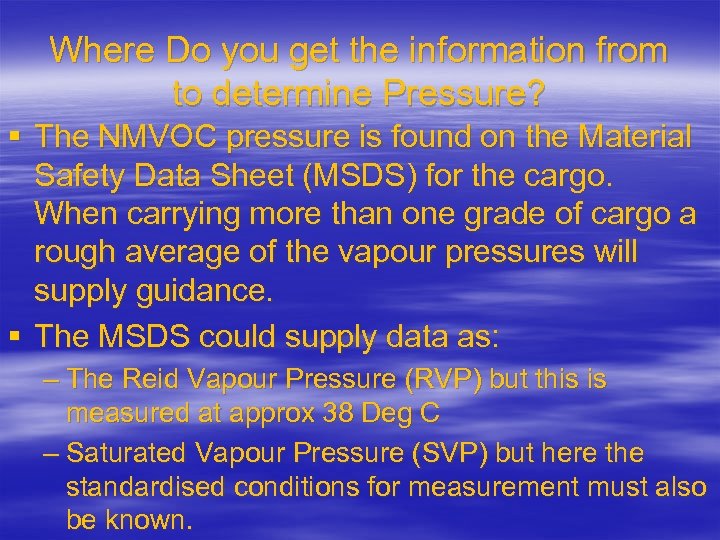 Where Do you get the information from to determine Pressure?

▪ The NMVOC pressure is found on the Material Safety Data Sheet (MSDS) for the cargo. When carrying more than one grade of cargo a rough average of the vapour pressures will supply guidance.

▪ The MSDS could supply data as:

– The Reid Vapour Pressure (RVP) but this is measured at approx 38 Deg C

– Saturated Vapour Pressure (SVP) but here the standardised conditions for measurement must also be known.